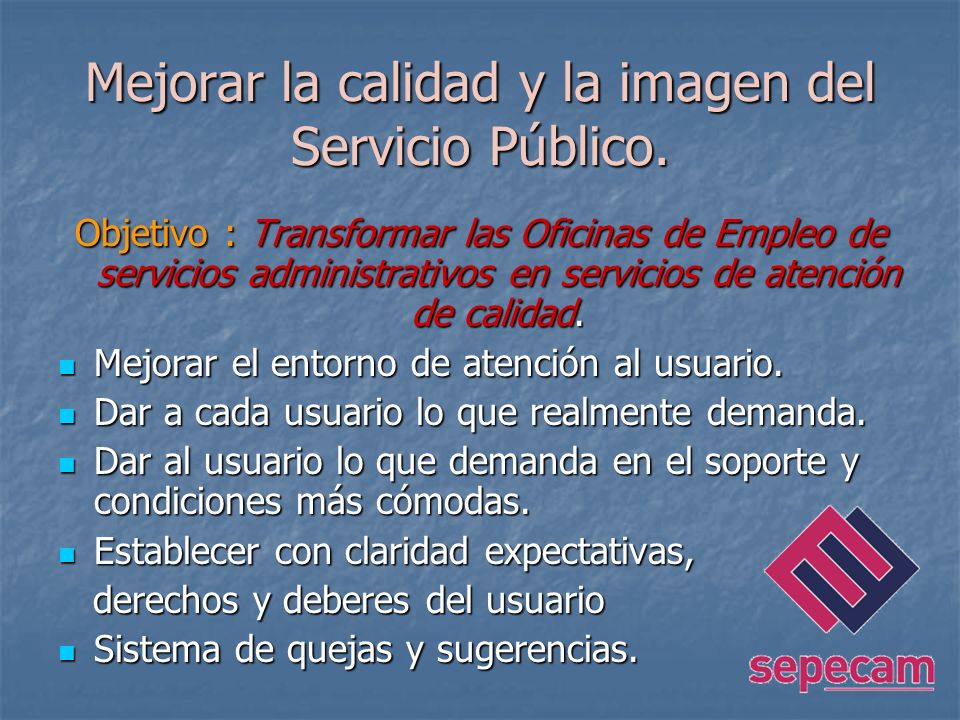 Mejorar la calidad y la imagen del Servicio Público.

Objetivo : Transformar las Oficinas de Empleo de servicios administrativos en servicios de atención de calidad.

- Mejorar el entorno de atención al usuario.
- Dar a cada usuario lo que realmente demanda.
- Dar al usuario lo que demanda en el soporte y condiciones más cómodas.
- Establecer con claridad expectativas, derechos y deberes del usuario
- Sistema de quejas y sugerencias.

sepecam